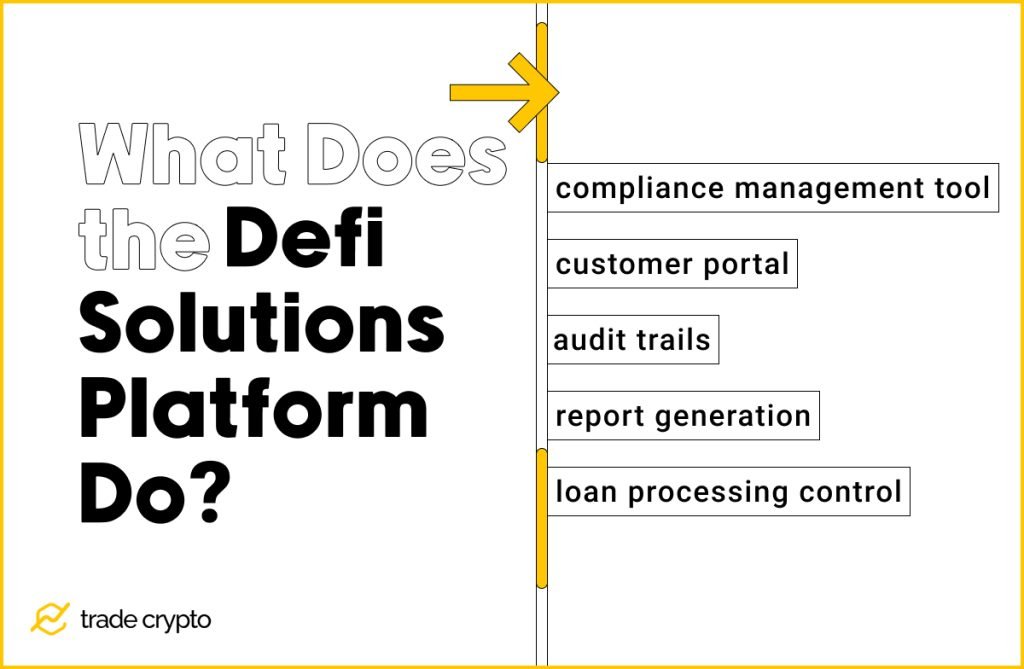 What Does the Defi Solutions Platform Do?

compliance management tool

customer portal

audit trails

report generation

loan processing control

trade crypto